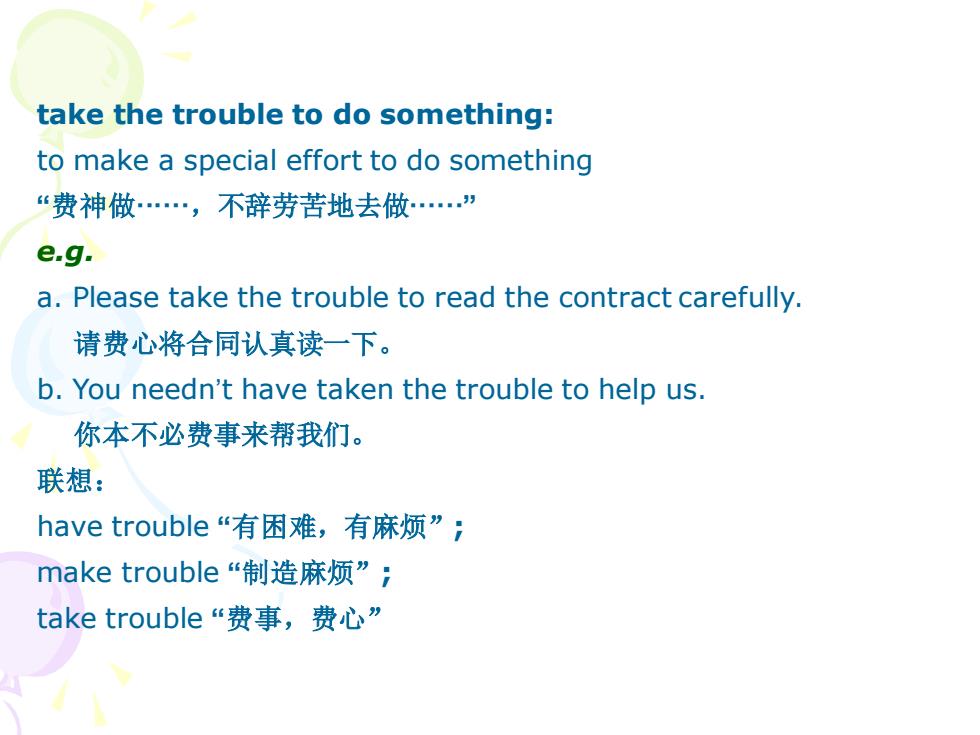 take the trouble to do something:
to make a special effort to do something
“费神做……，不辞劳苦地去做……”
e.g.
a. Please take the trouble to read the contract carefully.
请费心将合同认真读一下。
b. You needn’t have taken the trouble to help us.
你本不必费事来帮我们。
联想：
have trouble “有困难，有麻烦”；
make trouble “制造麻烦”；
take trouble “费事，费心”